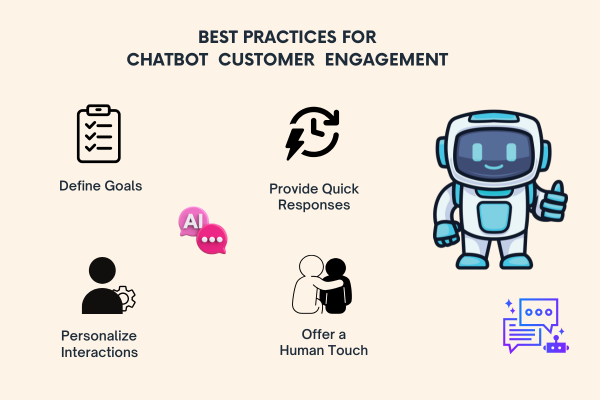 BEST PRACTICES FOR
CHATBOT CUSTOMER ENGAGEMENT

Define Goals

Provide Quick Responses

AI

Personalize Interactions

Offer a Human Touch